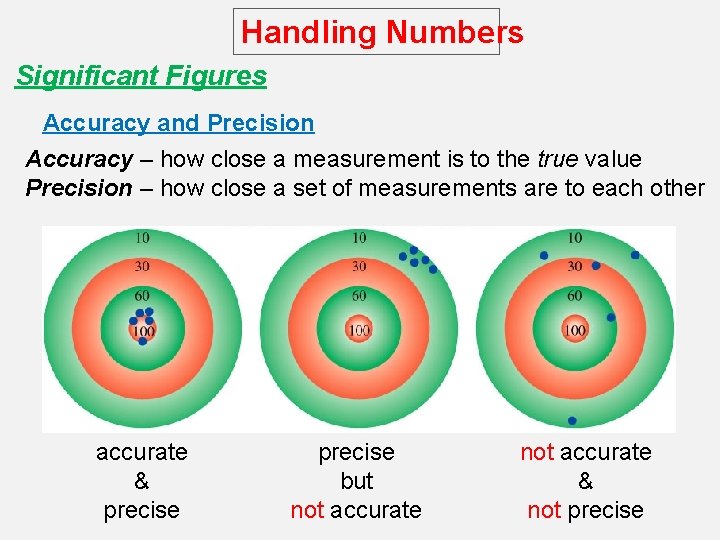 Handling Numbers

Significant Figures

Accuracy and Precision

Accuracy – how close a measurement is to the true value
Precision – how close a set of measurements are to each other

10
30
60
100

10
30
60
100

10
30
60
100

accurate
&
precise

precise
but
not accurate

not accurate
&
not precise